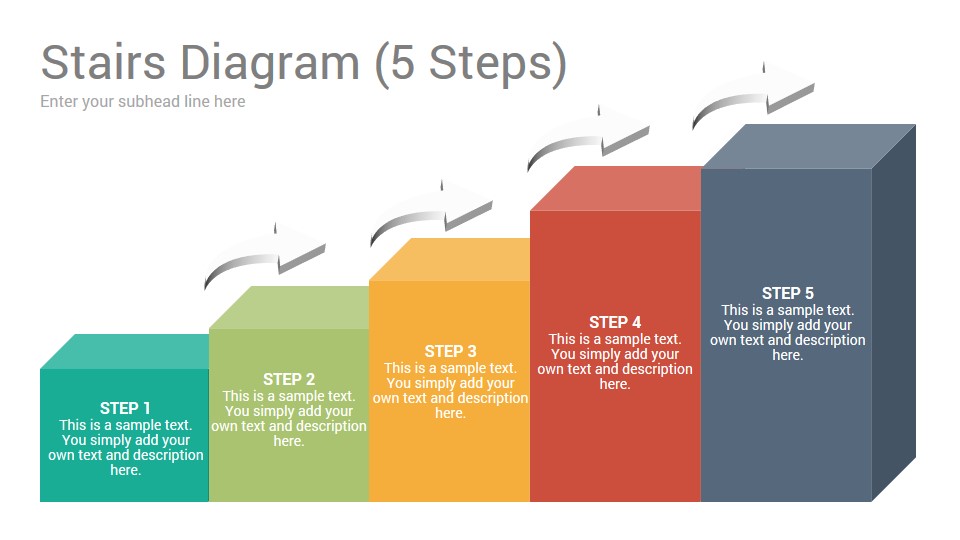 Stairs Diagram (5 Steps)

Enter your subhead line here

STEP 1
This is a sample text. You simply add your own text and description here.

STEP 2
This is a sample text. You simply add your own text and description here.

STEP 3
This is a sample text. You simply add your own text and description here.

STEP 4
This is a sample text. You simply add your own text and description here.

STEP 5
This is a sample text. You simply add your own text and description here.